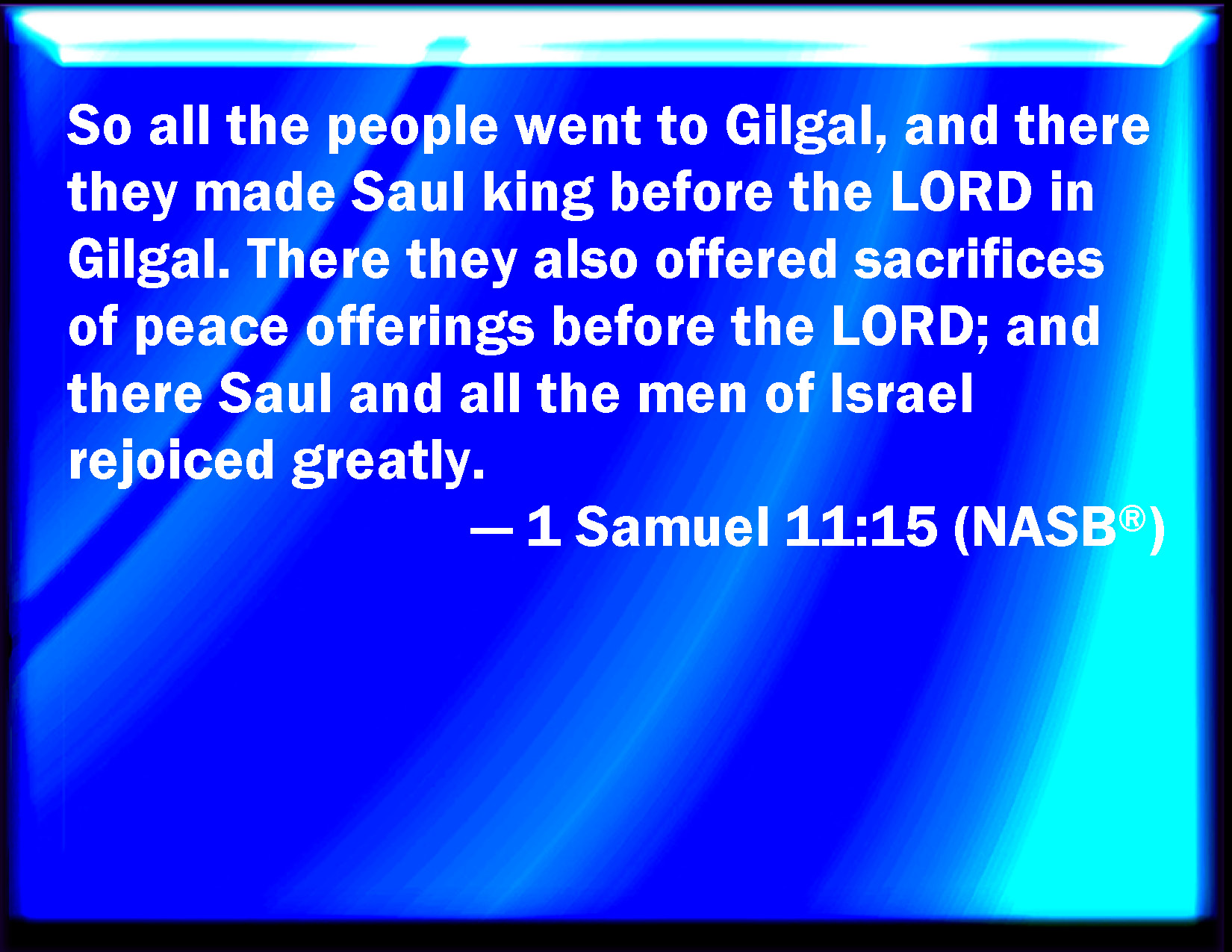 So all the people went to Gilgal, and there they made Saul king before the LORD in Gilgal. There they also offered sacrifices of peace offerings before the LORD; and there Saul and all the men of Israel rejoiced greatly.

— 1 Samuel 11:15 (NASB®)